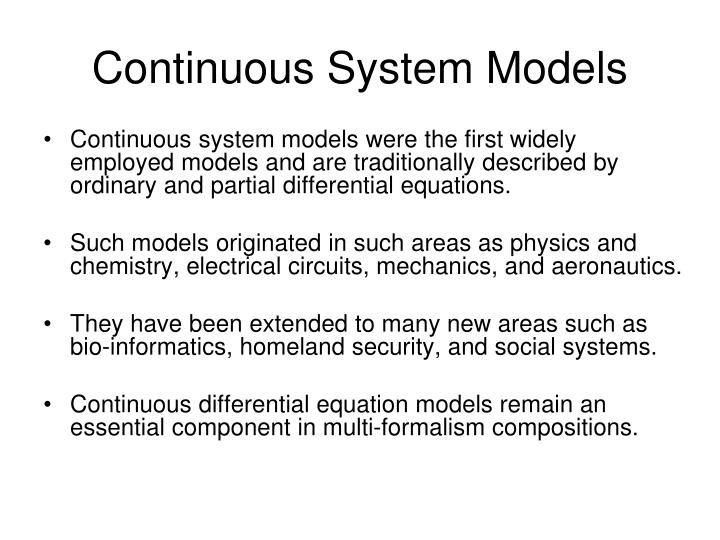 Continuous System Models

• Continuous system models were the first widely employed models and are traditionally described by ordinary and partial differential equations.

• Such models originated in such areas as physics and chemistry, electrical circuits, mechanics, and aeronautics.

• They have been extended to many new areas such as bio-informatics, homeland security, and social systems.

• Continuous differential equation models remain an essential component in multi-formalism compositions.